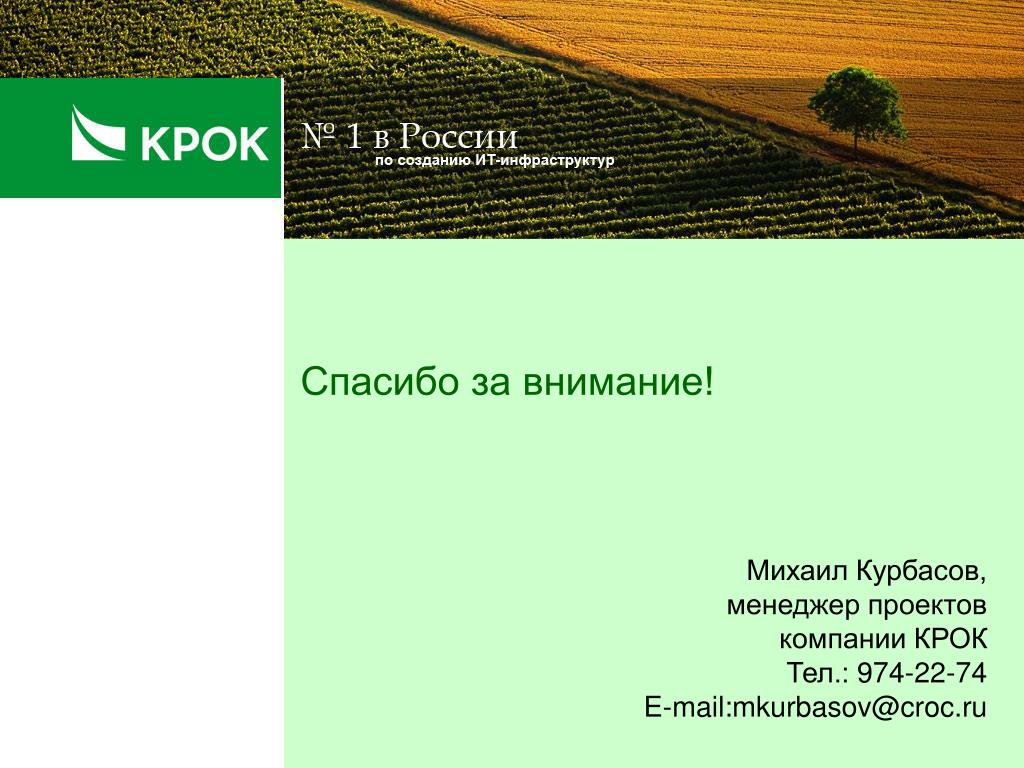 КРОК

№ 1 в России
по созданию ИТ-инфраструктур

Спасибо за внимание!

Михаил Курбасов,
менеджер проектов
компании КРОК
Тел.: 974-22-74
E-mail:mkurbasov@croc.ru